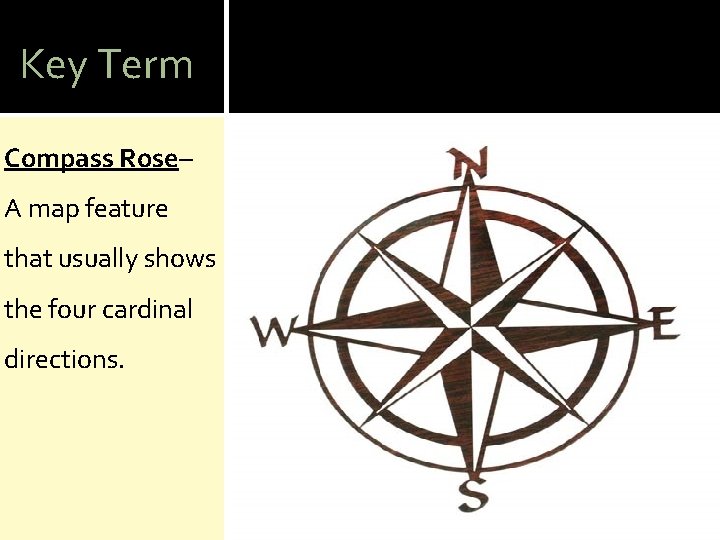 Key Term

Compass Rose– A map feature that usually shows the four cardinal directions.

N
W
E
S